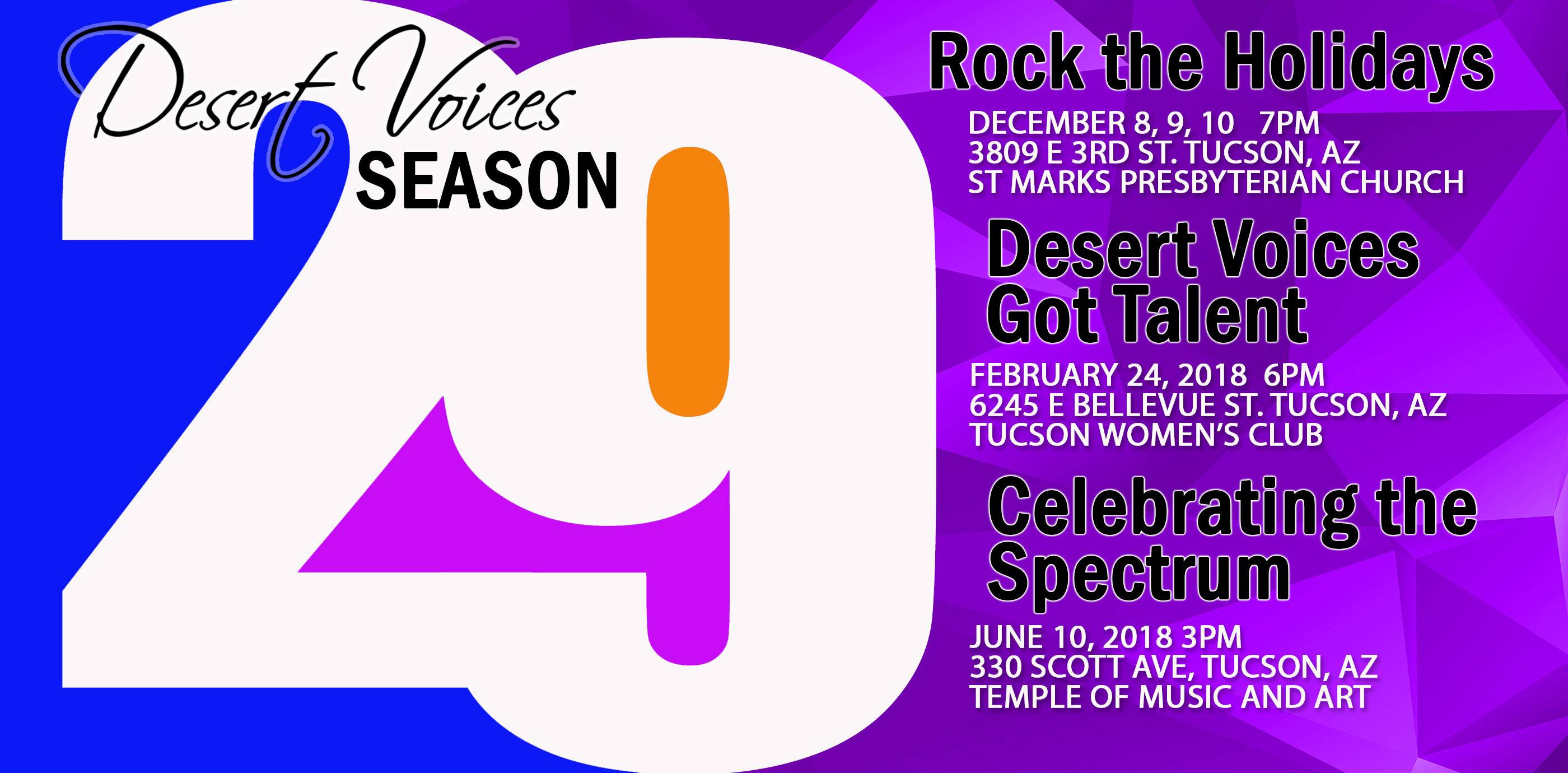 Desert Voices
SEASON
29

Rock the Holidays
DECEMBER 8, 9, 10 7PM
3809 E 3RD ST. TUCSON, AZ
ST MARKS PRESBYTERIAN CHURCH

Desert Voices Got Talent
FEBRUARY 24, 2018 6PM
6245 E BELLEVUE ST. TUCSON, AZ
TUCSON WOMEN'S CLUB

Celebrating the Spectrum
JUNE 10, 2018 3PM
330 SCOTT AVE, TUCSON, AZ
TEMPLE OF MUSIC AND ART